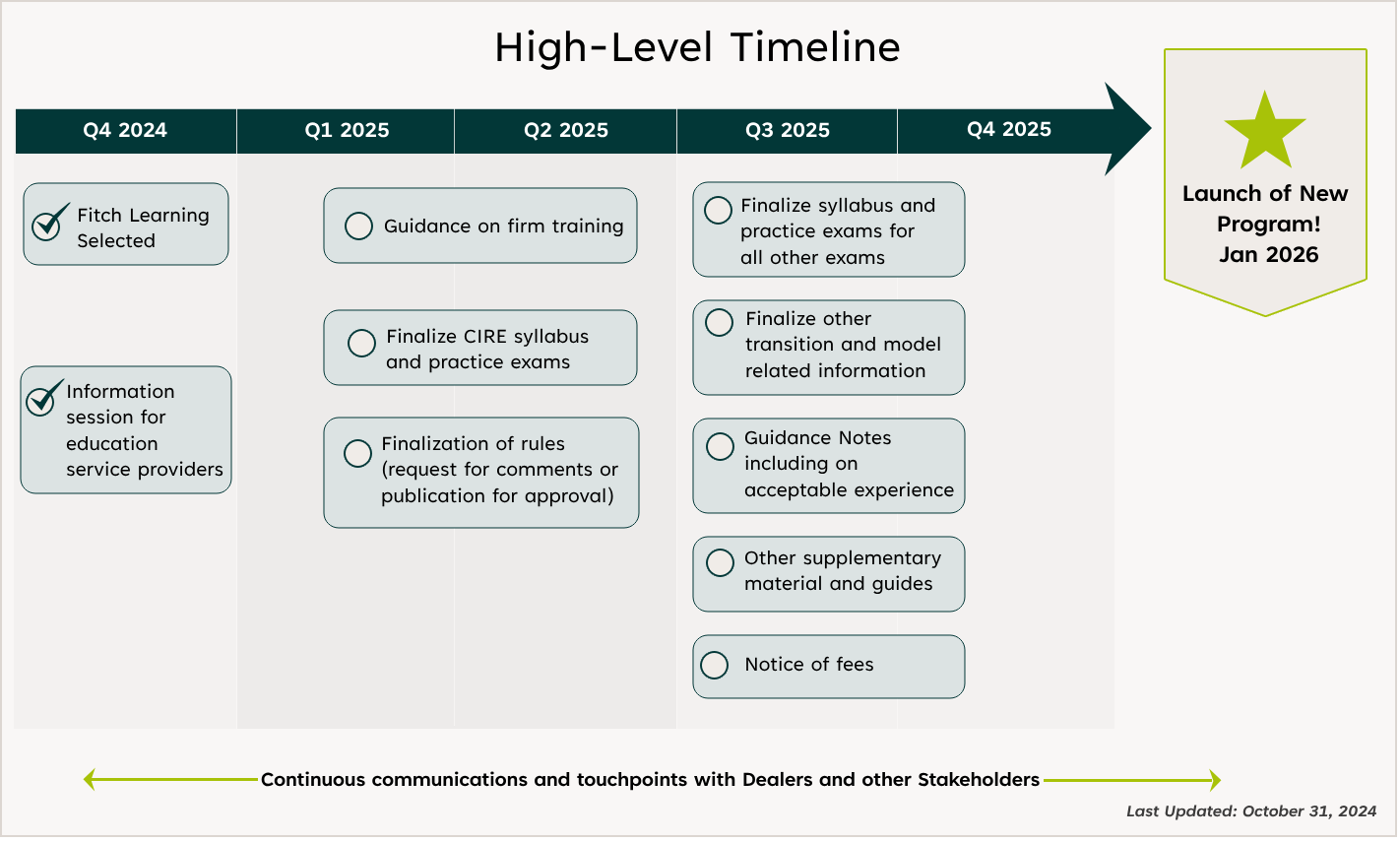 High-Level Timeline

Q4 2024

Q1 2025

Q2 2025

Q3 2025

Q4 2025

Launch of New Program! Jan 2026

Fitch Learning Selected

Information session for education service providers

Guidance on firm training

Finalize CIRE syllabus and practice exams

Finalization of rules (request for comments or publication for approval)

Finalize syllabus and practice exams for all other exams

Finalize other transition and model related information

Guidance Notes including on acceptable experience

Other supplementary material and guides

Notice of fees

Continuous communications and touchpoints with Dealers and other Stakeholders

Last Updated: October 31, 2024